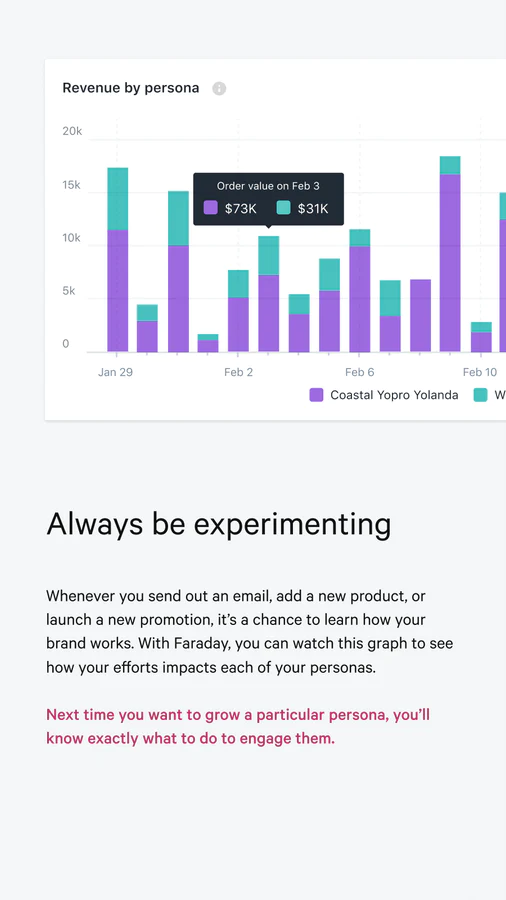 Revenue by persona

20k

15k

10k

5k

0

Order value on Feb 3

$73K $31K

Jan 29 Feb 2 Feb 6 Feb 10

Coastal Yopro Yolanda W

Always be experimenting

Whenever you send out an email, add a new product, or launch a new promotion, it's a chance to learn how your brand works. With Faraday, you can watch this graph to see how your efforts impacts each of your personas.

Next time you want to grow a particular persona, you'll know exactly what to do to engage them.